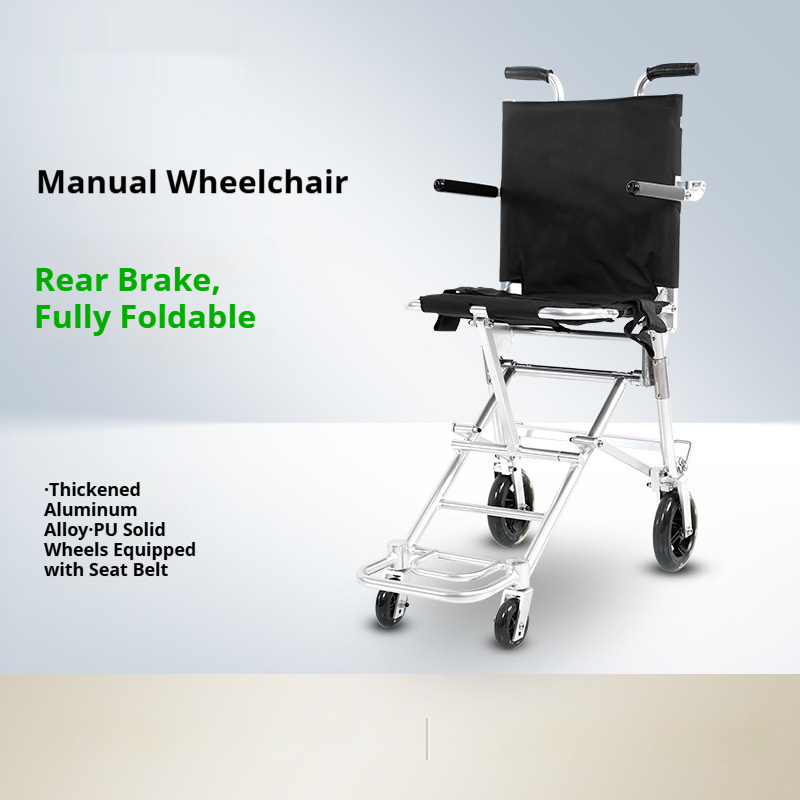 Manual Wheelchair

Rear Brake, Fully Foldable

·Thickened Aluminum Alloy·PU Solid Wheels Equipped with Seat Belt